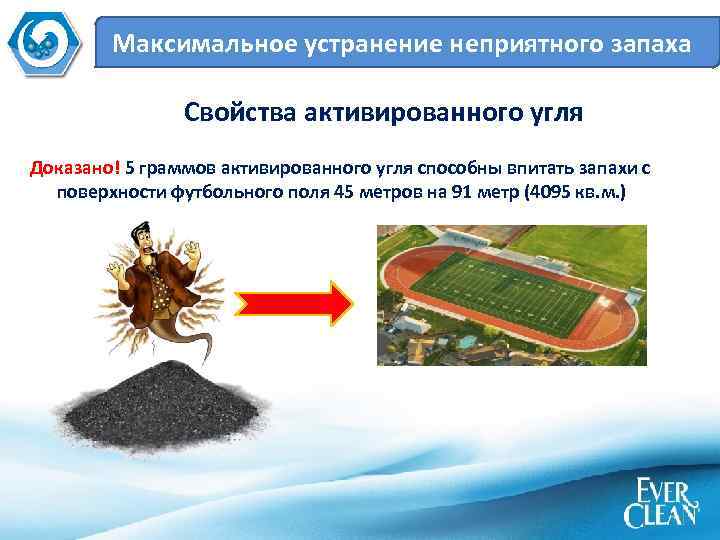 Максимальное устранение неприятного запаха

Свойства активированного угля

Доказано! 5 граммов активированного угля способны впитать запахи с поверхности футбольного поля 45 метров на 91 метр (4095 кв.м.)

EVER CLEAN